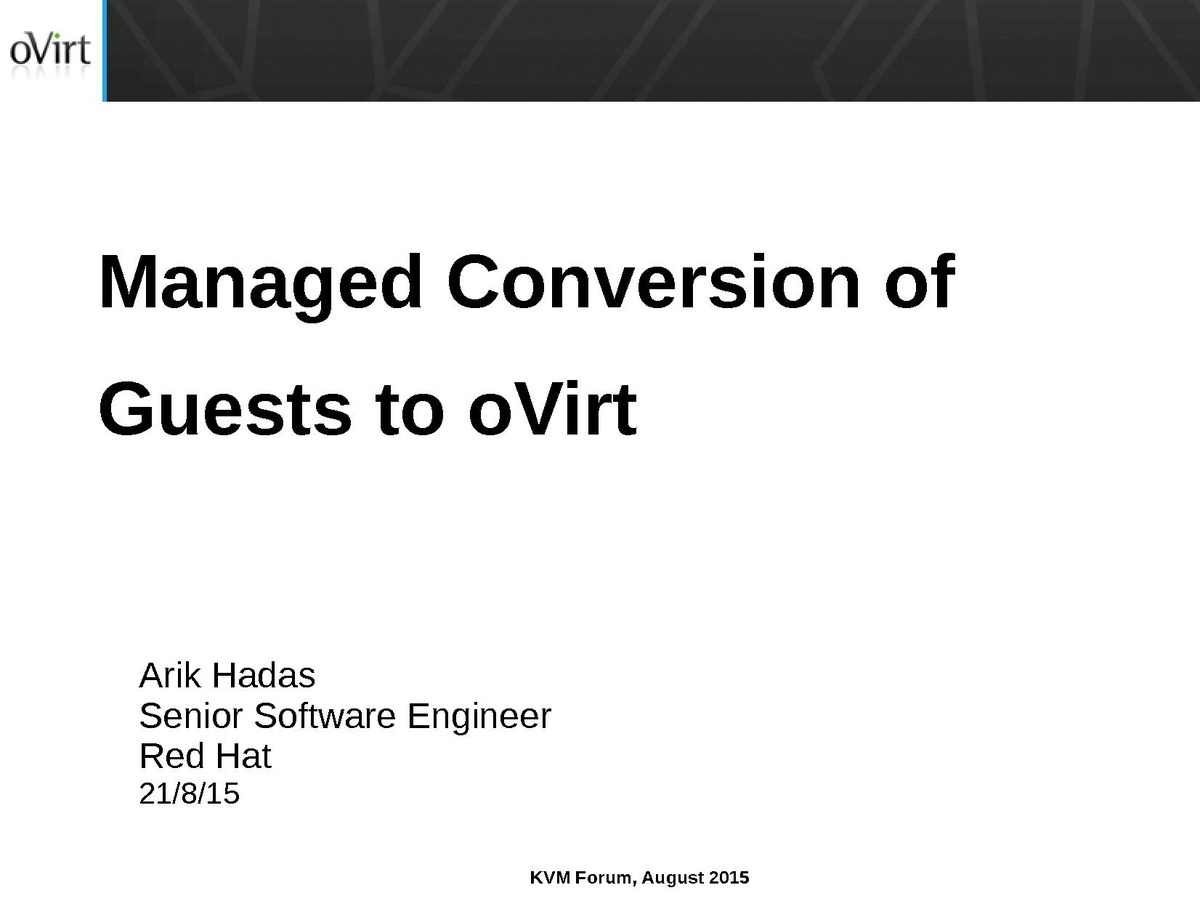 oVirt

Managed Conversion of Guests to oVirt

Arik Hadas
Senior Software Engineer
Red Hat
21/8/15

KVM Forum, August 2015